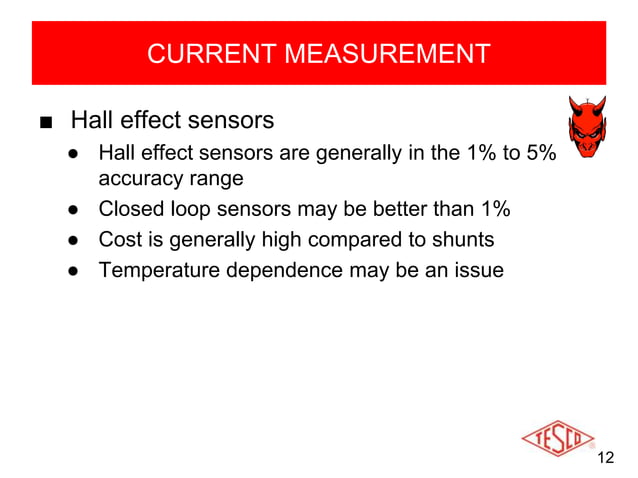 CURRENT MEASUREMENT

■ Hall effect sensors

● Hall effect sensors are generally in the 1% to 5% accuracy range

● Closed loop sensors may be better than 1%

● Cost is generally high compared to shunts

● Temperature dependence may be an issue

TESCO

12